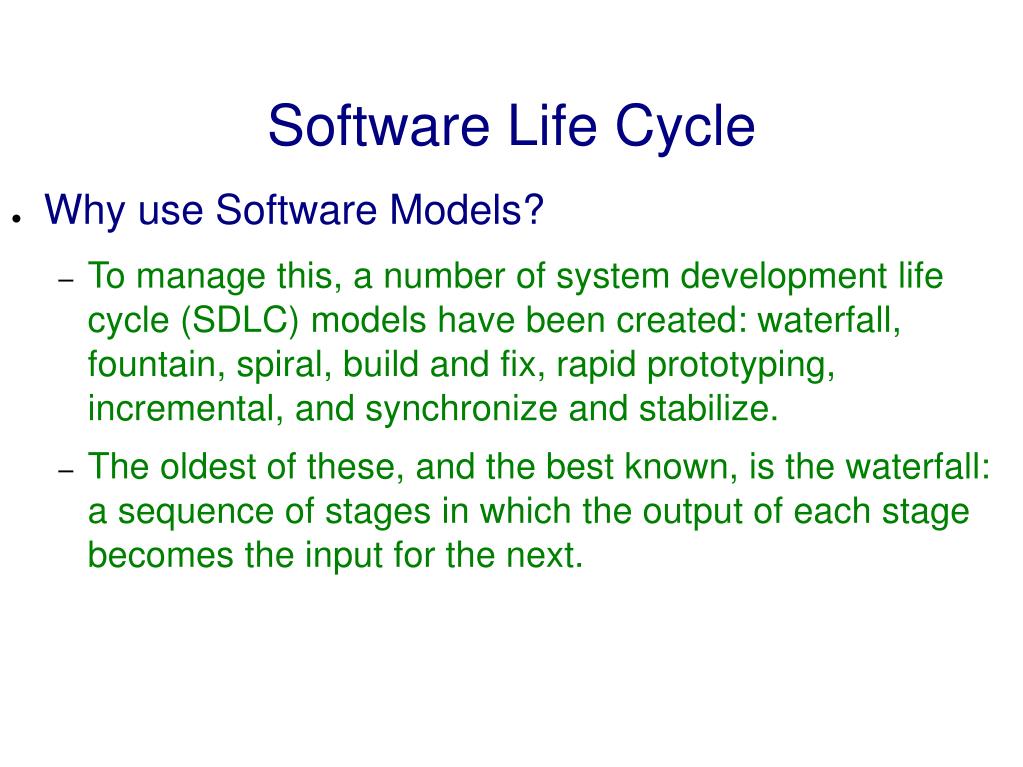 Software Life Cycle

● Why use Software Models?

– To manage this, a number of system development life cycle (SDLC) models have been created: waterfall, fountain, spiral, build and fix, rapid prototyping, incremental, and synchronize and stabilize.

– The oldest of these, and the best known, is the waterfall: a sequence of stages in which the output of each stage becomes the input for the next.